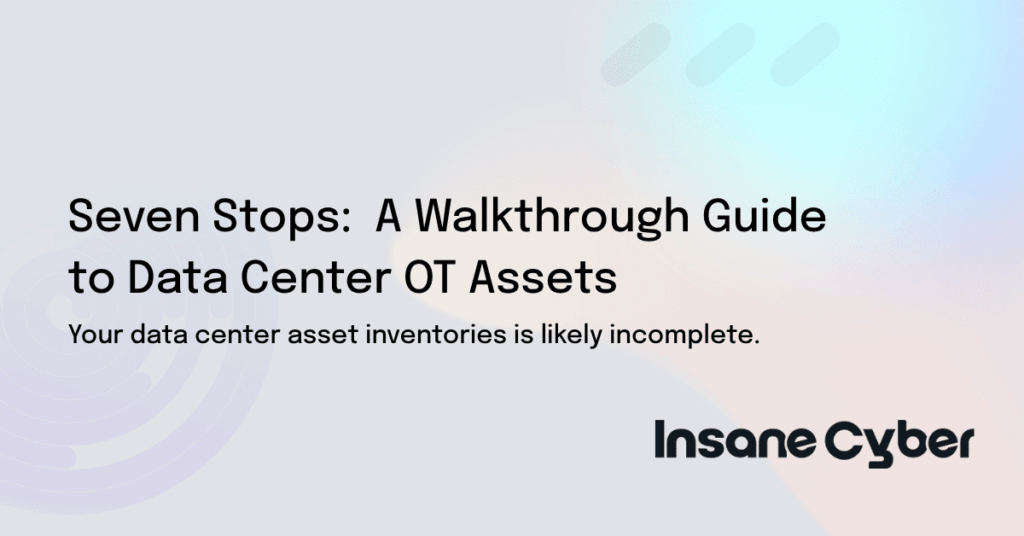 Seven Stops: A Walkthrough Guide to Data Center OT Assets

Your data center asset inventories is likely incomplete.

Insane Cyber